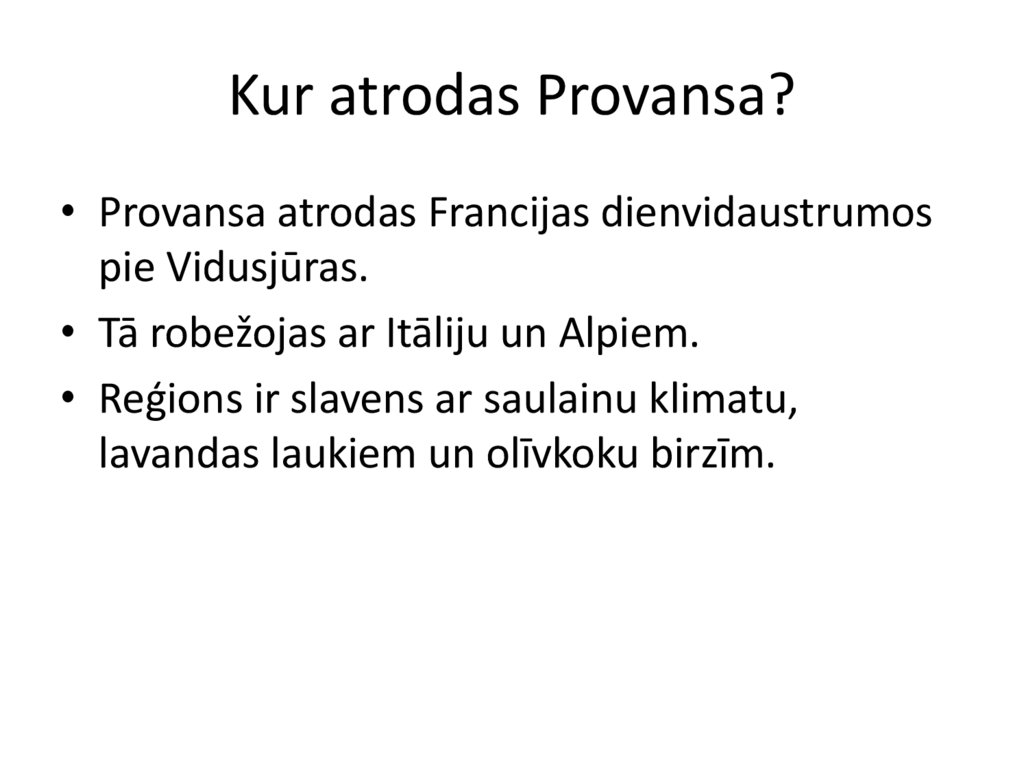 Kur atrodas Provansa?

• Provansa atrodas Francijas dienvidaustrumos pie Vidusjūras.
• Tā robežojas ar Itāliju un Alpiem.
• Reģions ir slavens ar saulainu klimatu, lavandas laukiem un olīvkoku birzīm.